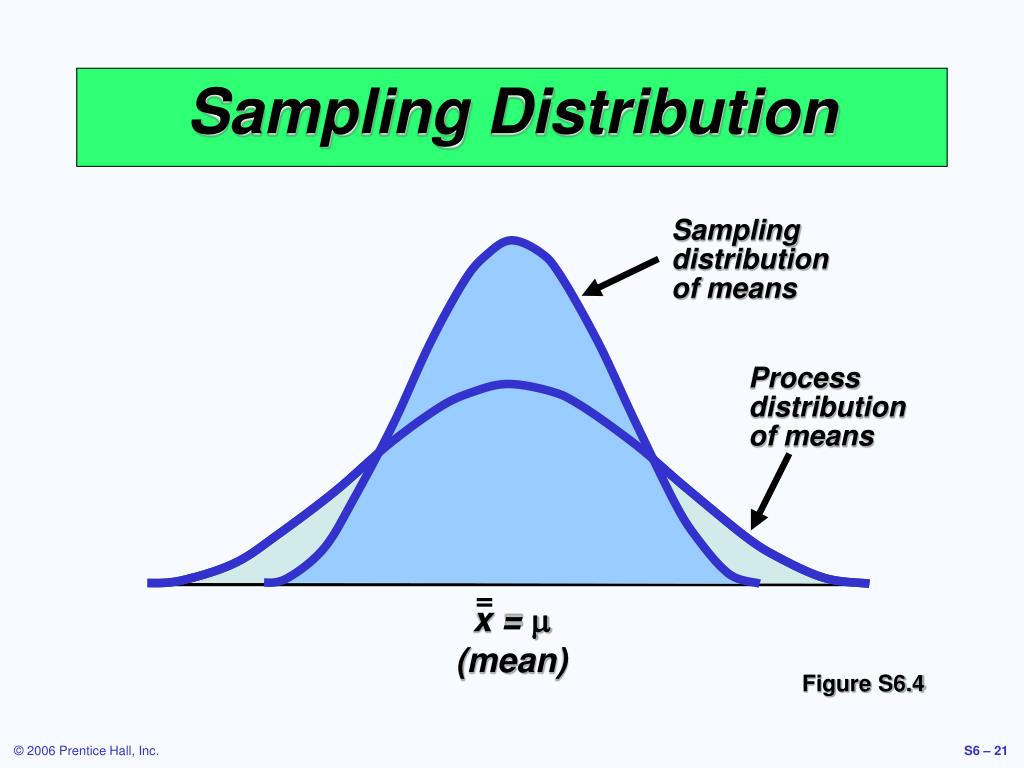 Sampling Distribution

Sampling distribution of means

Process distribution of means

$\bar{\bar{x}} = \mu$
(mean)

Figure S6.4

© 2006 Prentice Hall, Inc.

S6 – 21